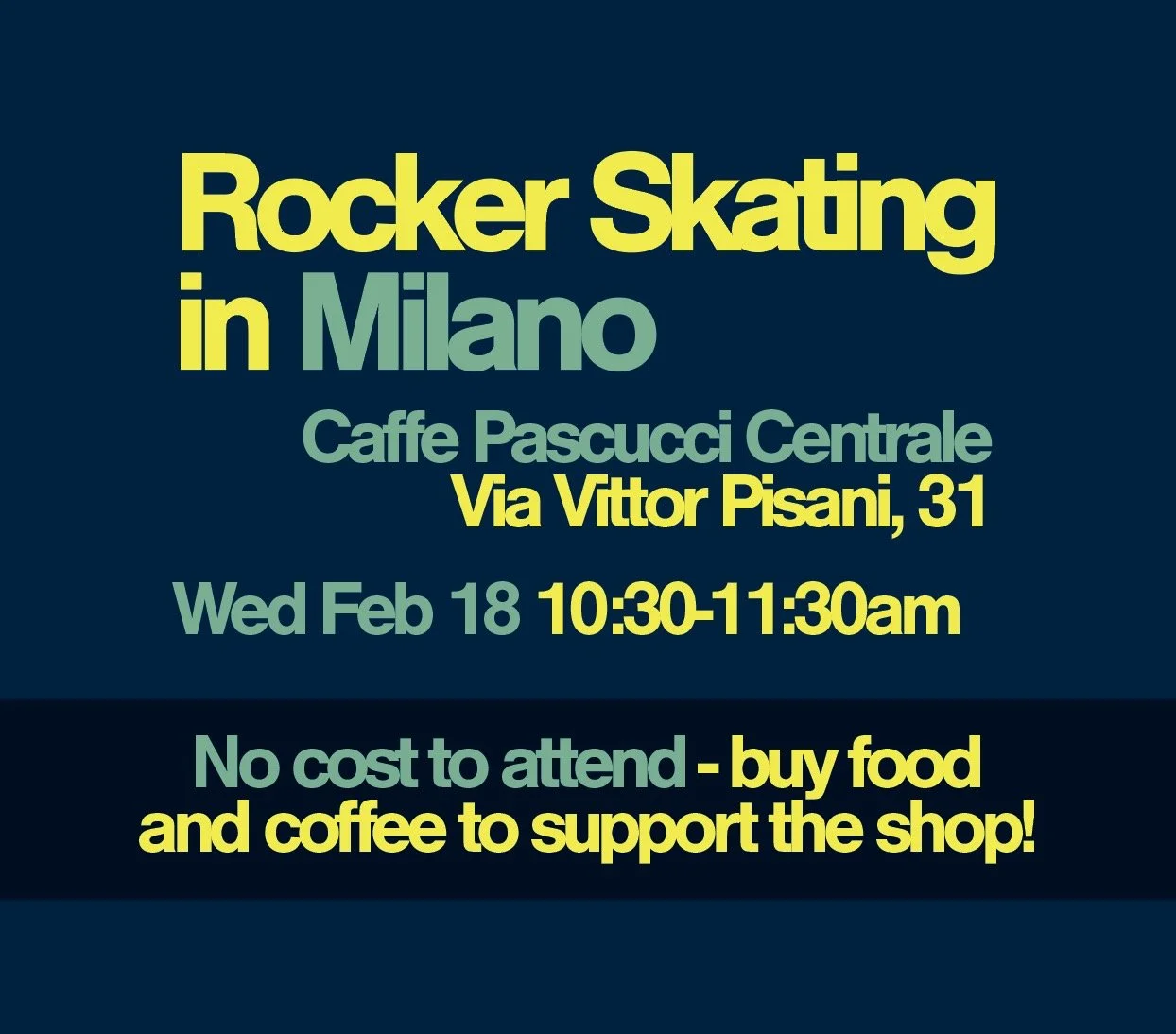 Rocker Skating in Milano

Caffe Pascucci Centrale
Via Vittor Pisani, 31

Wed Feb 18 10:30-11:30am

No cost to attend - buy food and coffee to support the shop!